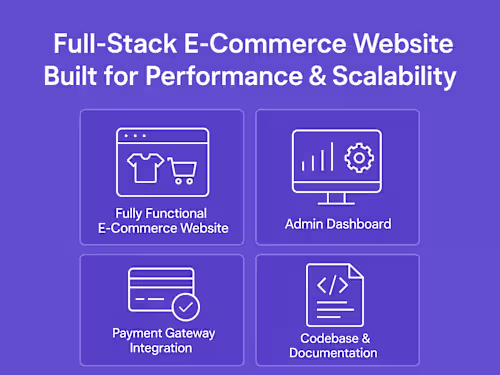 Full-Stack E-Commerce Website
Built for Performance & Scalability

Fully Functional
E-Commerce Website

Admin Dashboard

Payment Gateway
Integration

</>

Codebase &
Documentation